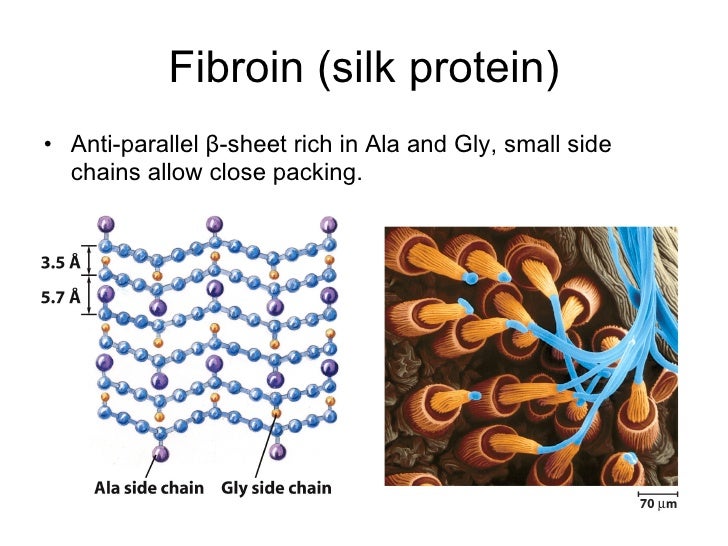 Fibroin (silk protein)

• Anti-parallel β-sheet rich in Ala and Gly, small side chains allow close packing.

3.5 Å

5.7 Å

Ala side chain

Gly side chain

70 μm